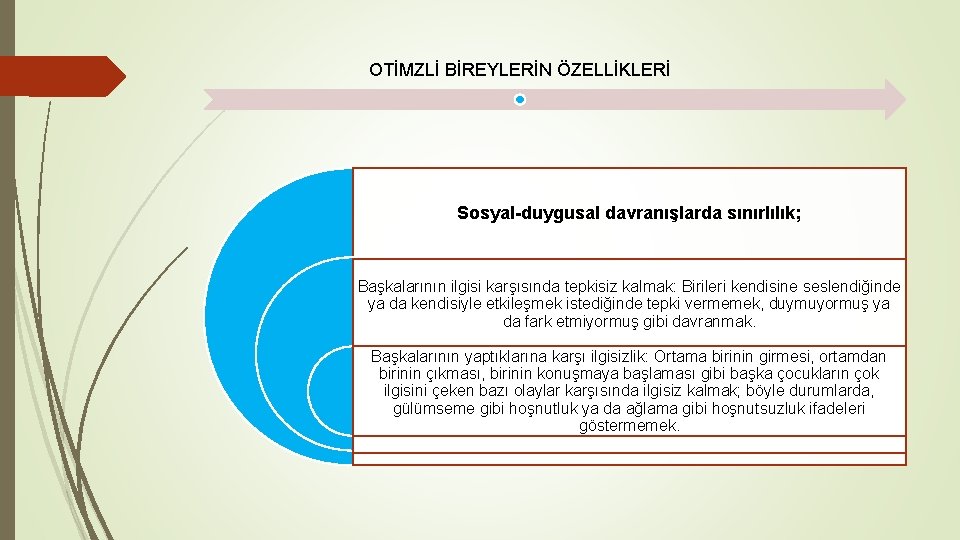 OTİMZLİ BİREYLERİN ÖZELLİKLERİ

Sosyal-duygusal davranışlarda sınırlılık;

Başkalarının ilgisi karşısında tepkisiz kalmak: Birileri kendisine seslendiğinde ya da kendisiyle etkileşmek istediğinde tepki vermemek, duymuyormuş ya da fark etmiyormuş gibi davranmak.

Başkalarının yaptıklarına karşı ilgisizlik: Ortama birinin girmesi, ortamdan birinin çıkması, birinin konuşmaya başlaması gibi başka çocukların çok ilgisini çeken bazı olaylar karşısında ilgisiz kalmak; böyle durumlarda, gülümseme gibi hoşnutluk ya da ağlama gibi hoşnutsuzluk ifadeleri göstermemek.